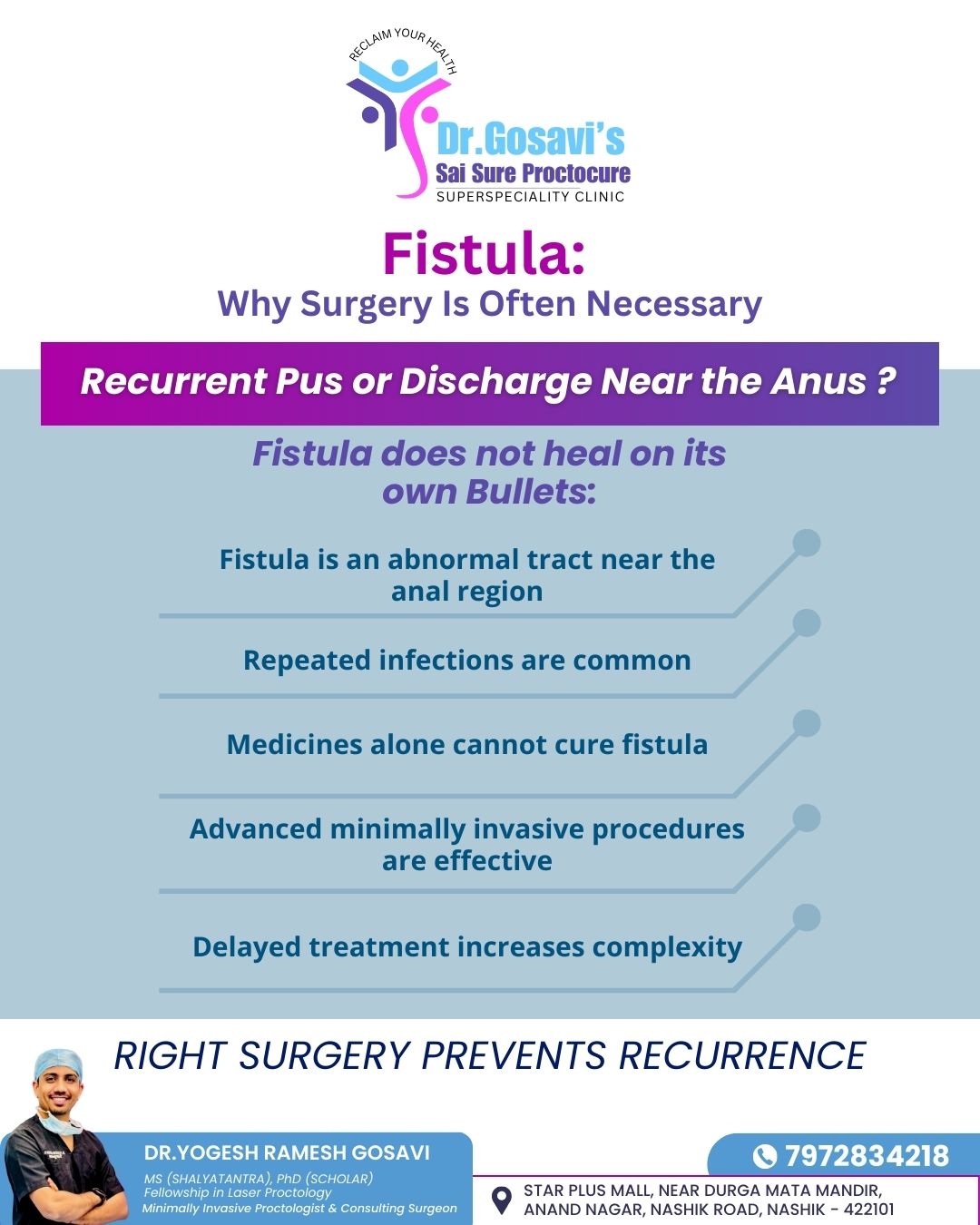 RECLAIM YOUR HEALTH

Dr.Gosavi's
Sai Sure Proctocure
SUPERSPECIALITY CLINIC

Fistula:
Why Surgery Is Often Necessary

Recurrent Pus or Discharge Near the Anus ?

Fistula does not heal on its own Bullets:

Fistula is an abnormal tract near the anal region

Repeated infections are common

Medicines alone cannot cure fistula

Advanced minimally invasive procedures are effective

Delayed treatment increases complexity

RIGHT SURGERY PREVENTS RECURRENCE

DR.YOGESH RAMESH GOSAVI
MS (SHALYATANTRA), PhD (SCHOLAR)
Fellowship in Laser Proctology
Minimally Invasive Proctologist & Consulting Surgeon

7972834218

STAR PLUS MALL, NEAR DURGA MATA MANDIR,
ANAND NAGAR, NASHIK ROAD, NASHIK - 422101